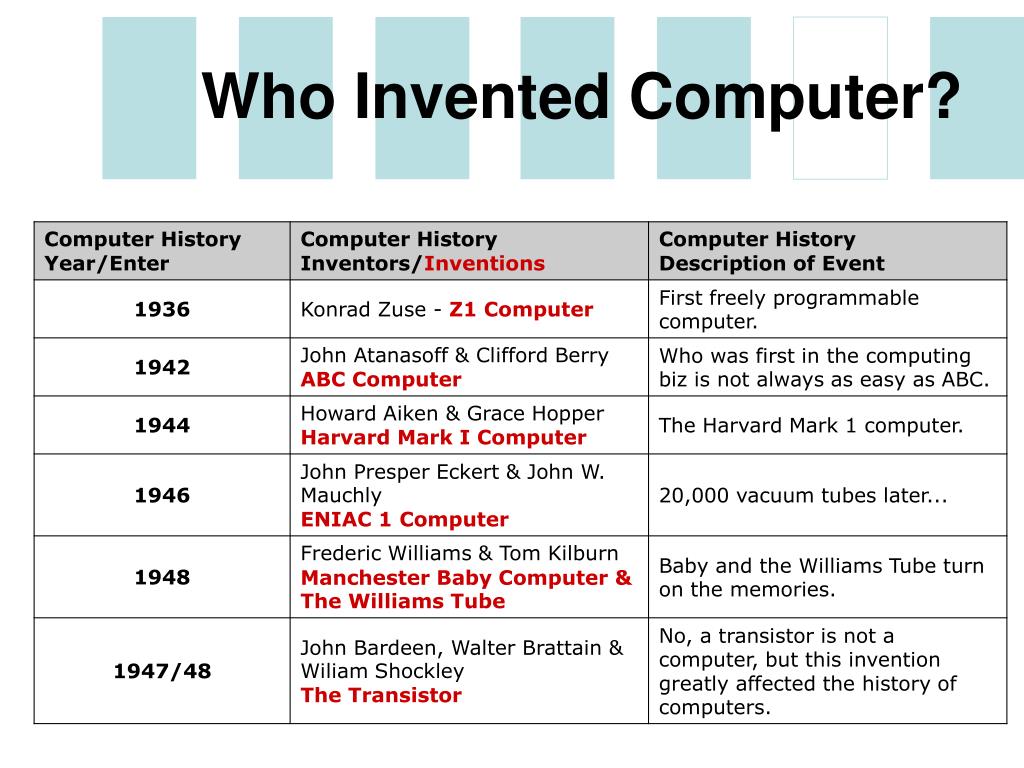 Who Invented Computer?

| Computer History Year/Enter | Computer History Inventors/Inventions | Computer History Description of Event |
|---|---|---|
| 1936 | Konrad Zuse - Z1 Computer | First freely programmable computer. |
| 1942 | John Atanasoff & Clifford Berry ABC Computer | Who was first in the computing biz is not always as easy as ABC. |
| 1944 | Howard Aiken & Grace Hopper Harvard Mark I Computer | The Harvard Mark 1 computer. |
| 1946 | John Presper Eckert & John W. Mauchly ENIAC 1 Computer | 20,000 vacuum tubes later... |
| 1948 | Frederic Williams & Tom Kilburn Manchester Baby Computer & The Williams Tube | Baby and the Williams Tube turn on the memories. |
| 1947/48 | John Bardeen, Walter Brattain & Wiliam Shockley The Transistor | No, a transistor is not a computer, but this invention greatly affected the history of computers. |